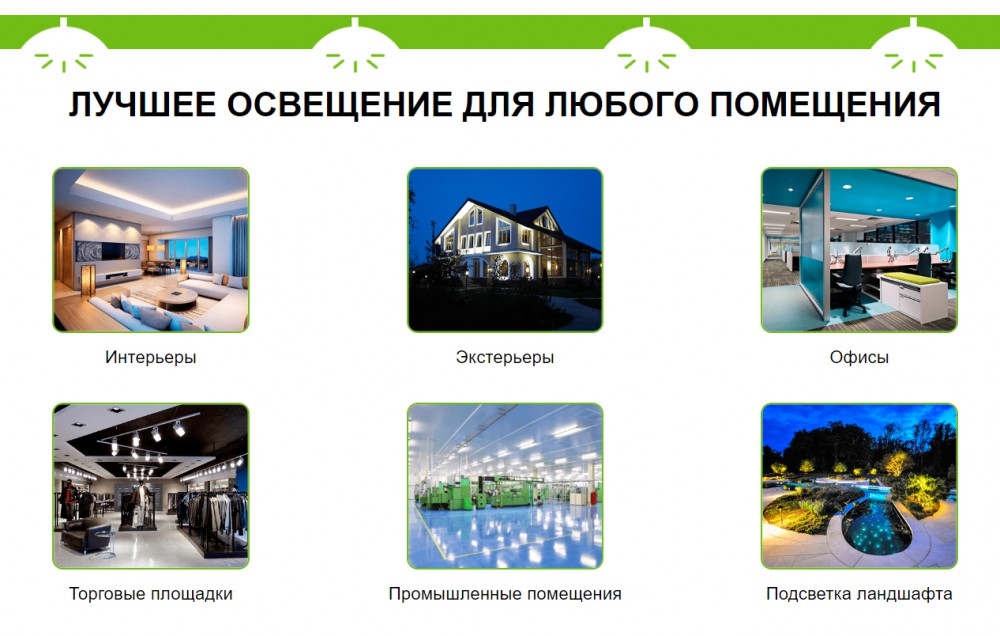 ЛУЧШЕЕ ОСВЕЩЕНИЕ ДЛЯ ЛЮБОГО ПОМЕЩЕНИЯ

Интерьеры

Экстерьеры

Офисы

Торговые площадки

Промышленные помещения

Подсветка ландшафта